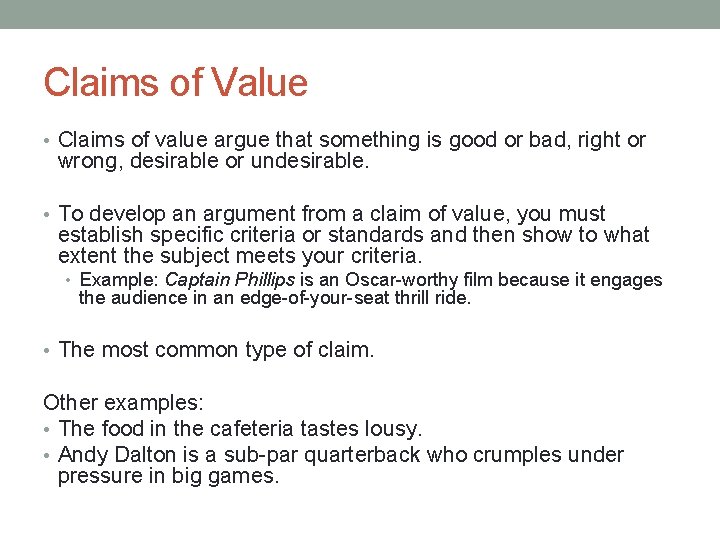 Claims of Value

• Claims of value argue that something is good or bad, right or wrong, desirable or undesirable.

• To develop an argument from a claim of value, you must establish specific criteria or standards and then show to what extent the subject meets your criteria.
  • Example: Captain Phillips is an Oscar-worthy film because it engages the audience in an edge-of-your-seat thrill ride.

• The most common type of claim.

Other examples:
• The food in the cafeteria tastes lousy.
• Andy Dalton is a sub-par quarterback who crumples under pressure in big games.